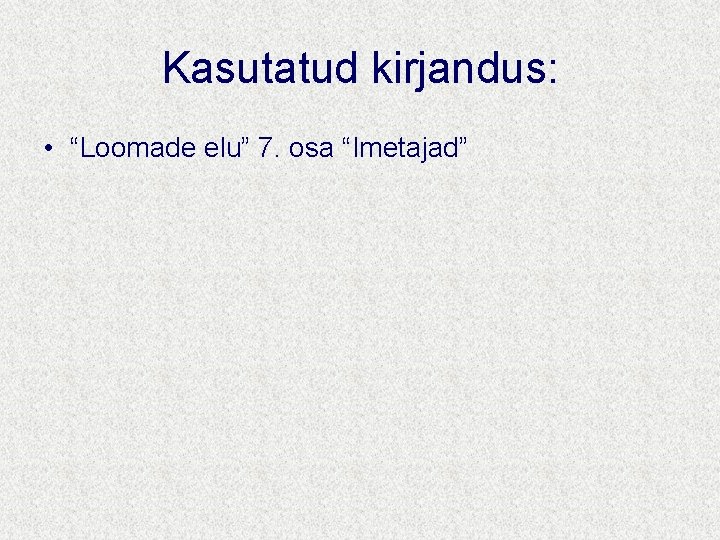 Kasutatud kirjandus:

• “Loomade elu” 7. osa “Imetajad”